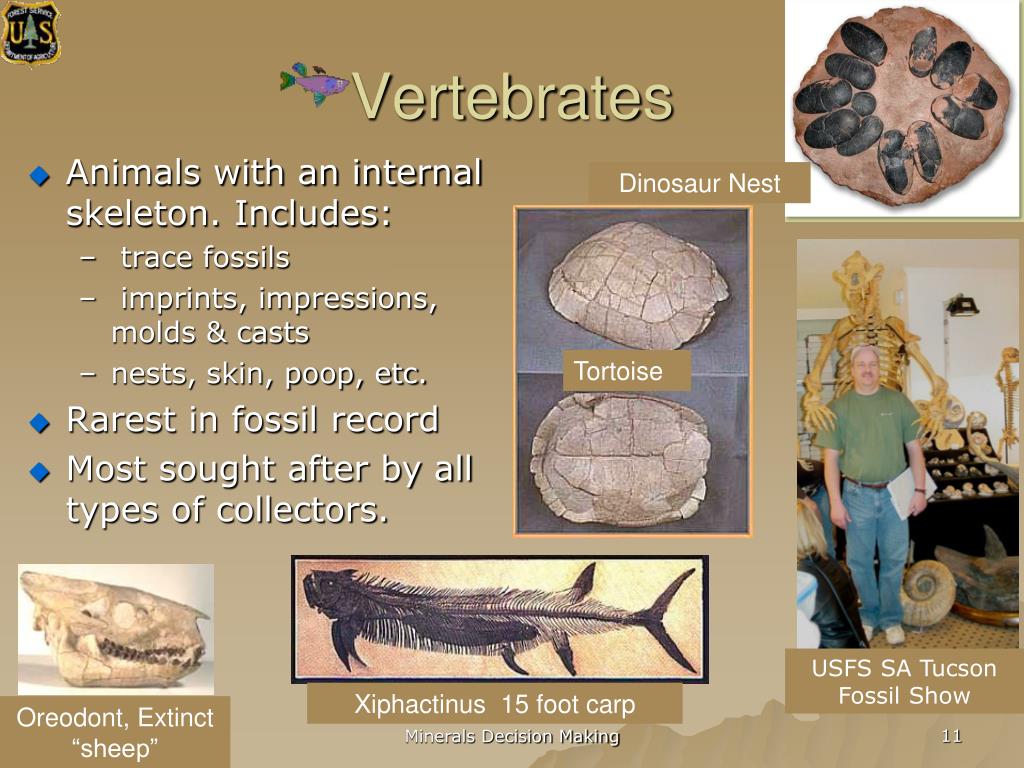 FOREST SERVICE
U S
DEPARTMENT OF AGRICULTURE

Vertebrates

Animals with an internal skeleton. Includes:
– trace fossils
– imprints, impressions, molds & casts
– nests, skin, poop, etc.

Rarest in fossil record

Most sought after by all types of collectors.

Dinosaur Nest

Tortoise

USFS SA Tucson Fossil Show

Oreodont, Extinct “sheep”

Xiphactinus 15 foot carp

Minerals Decision Making

11